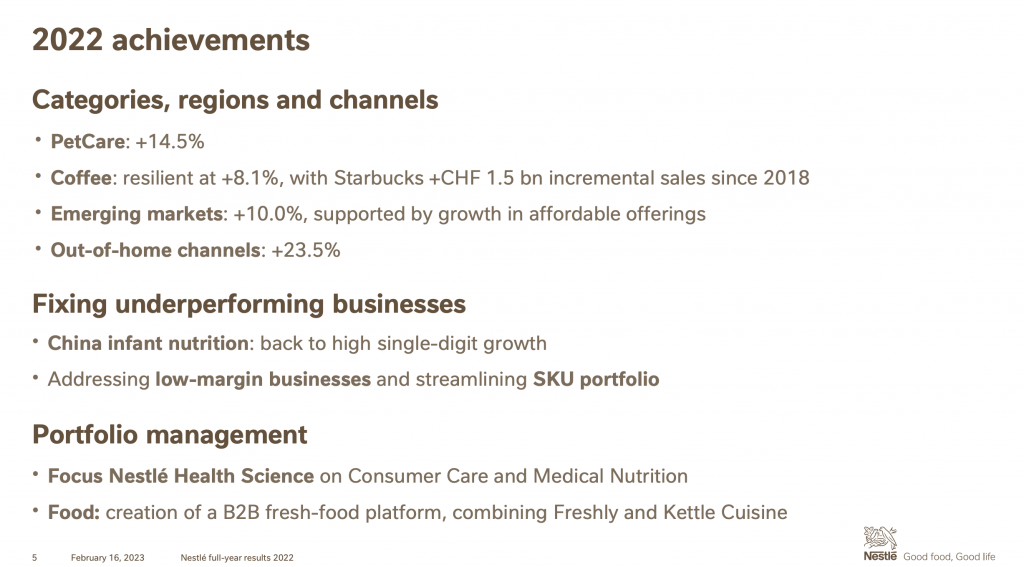 2022 achievements

Categories, regions and channels

• PetCare: +14.5%

• Coffee: resilient at +8.1%, with Starbucks +CHF 1.5 bn incremental sales since 2018

• Emerging markets: +10.0%, supported by growth in affordable offerings

• Out-of-home channels: +23.5%

Fixing underperforming businesses

• China infant nutrition: back to high single-digit growth

• Addressing low-margin businesses and streamlining SKU portfolio

Portfolio management

• Focus Nestlé Health Science on Consumer Care and Medical Nutrition

• Food: creation of a B2B fresh-food platform, combining Freshly and Kettle Cuisine

5 February 16, 2023 Nestlé full-year results 2022

Nestlé Good food, Good life